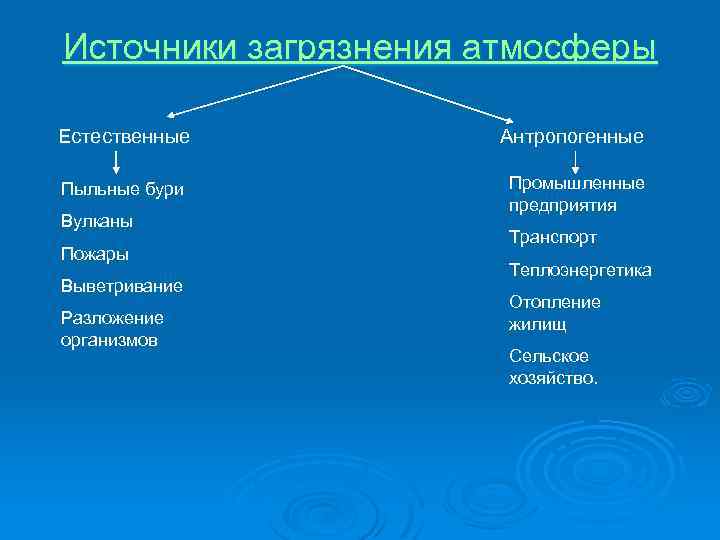 Источники загрязнения атмосферы

Естественные

Пыльные бури

Вулканы

Пожары

Выветривание

Разложение организмов

Антропогенные

Промышленные предприятия

Транспорт

Теплоэнергетика

Отопление жилищ

Сельское хозяйство.